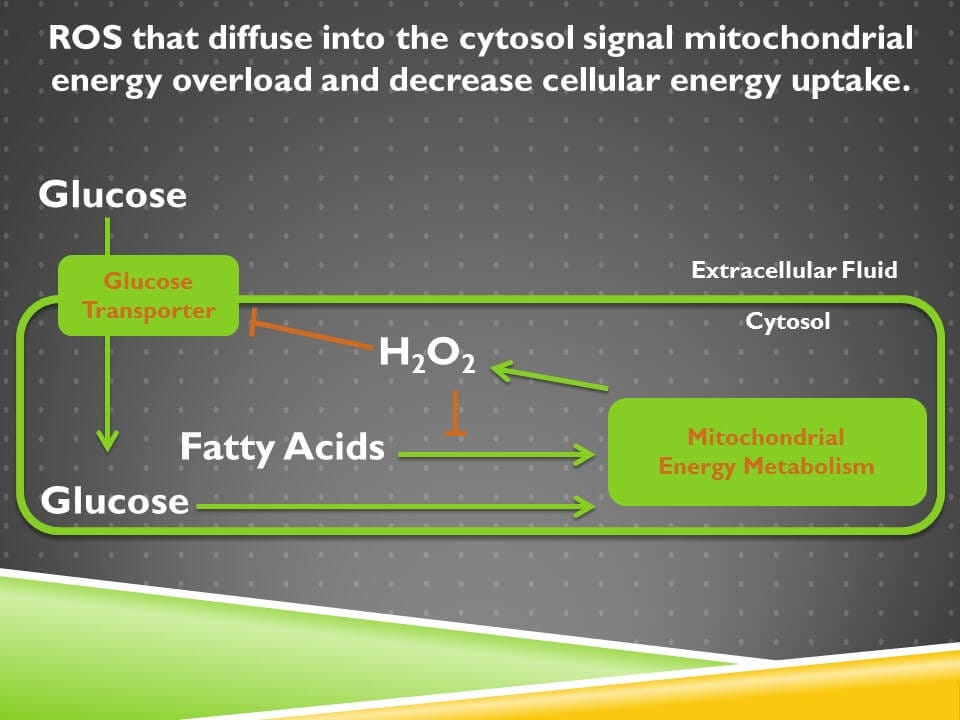 ROS that diffuse into the cytosol signal mitochondrial energy overload and decrease cellular energy uptake.

Glucose

Glucose Transporter

Extracellular Fluid

Cytosol

$H_2O_2$

Fatty Acids

Mitochondrial Energy Metabolism

Glucose